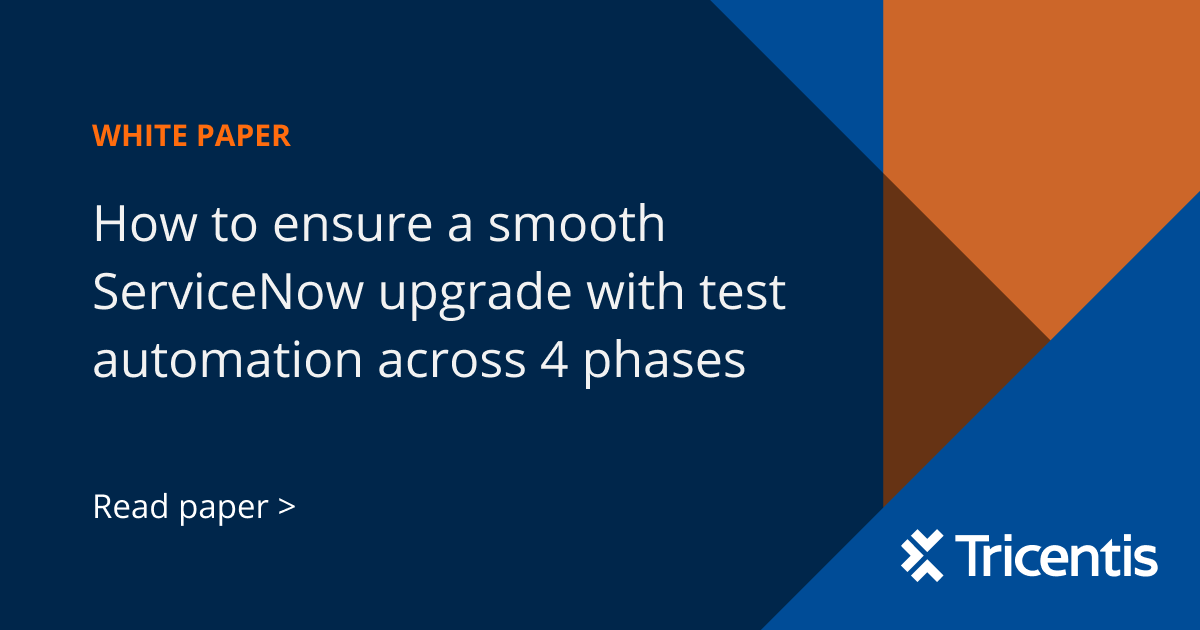 WHITE PAPER

How to ensure a smooth ServiceNow upgrade with test automation across 4 phases

Read paper >

Tricentis